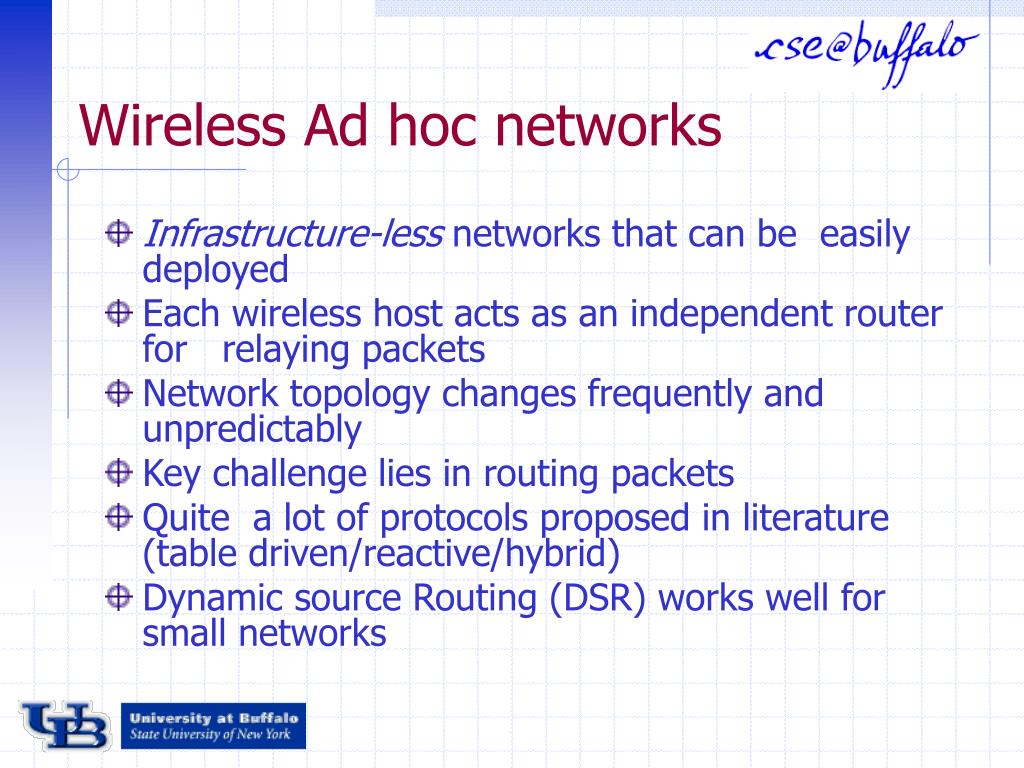 cse@buffalo

Wireless Ad hoc networks

Infrastructure-less networks that can be easily deployed

Each wireless host acts as an independent router for relaying packets

Network topology changes frequently and unpredictably

Key challenge lies in routing packets

Quite a lot of protocols proposed in literature (table driven/reactive/hybrid)

Dynamic source Routing (DSR) works well for small networks

UB University at Buffalo State University of New York